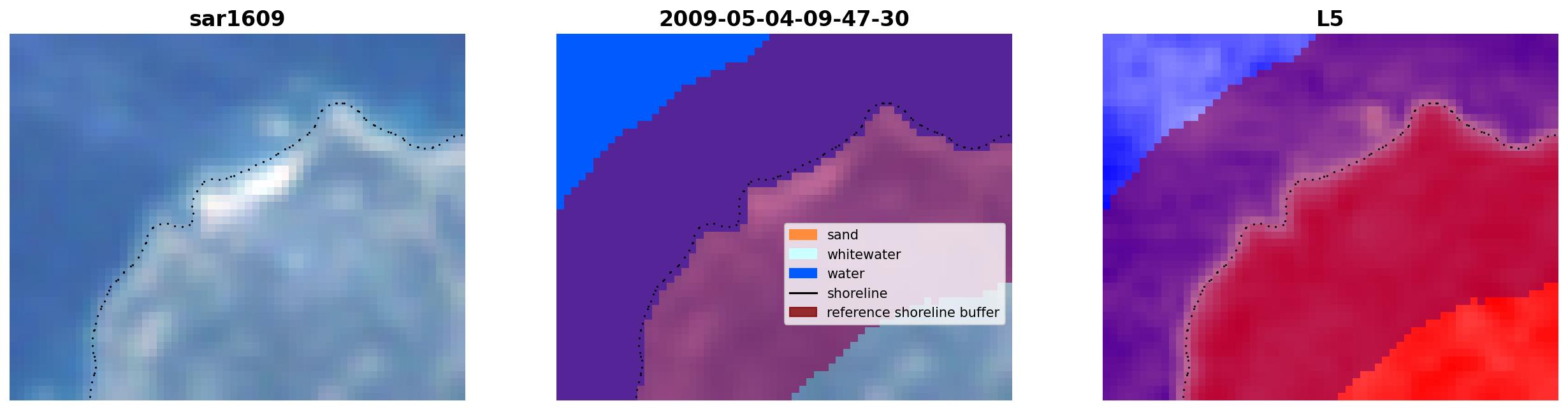 sar1609

2009-05-04-09-47-30

sand
whitewater
water
shoreline
reference shoreline buffer

L5